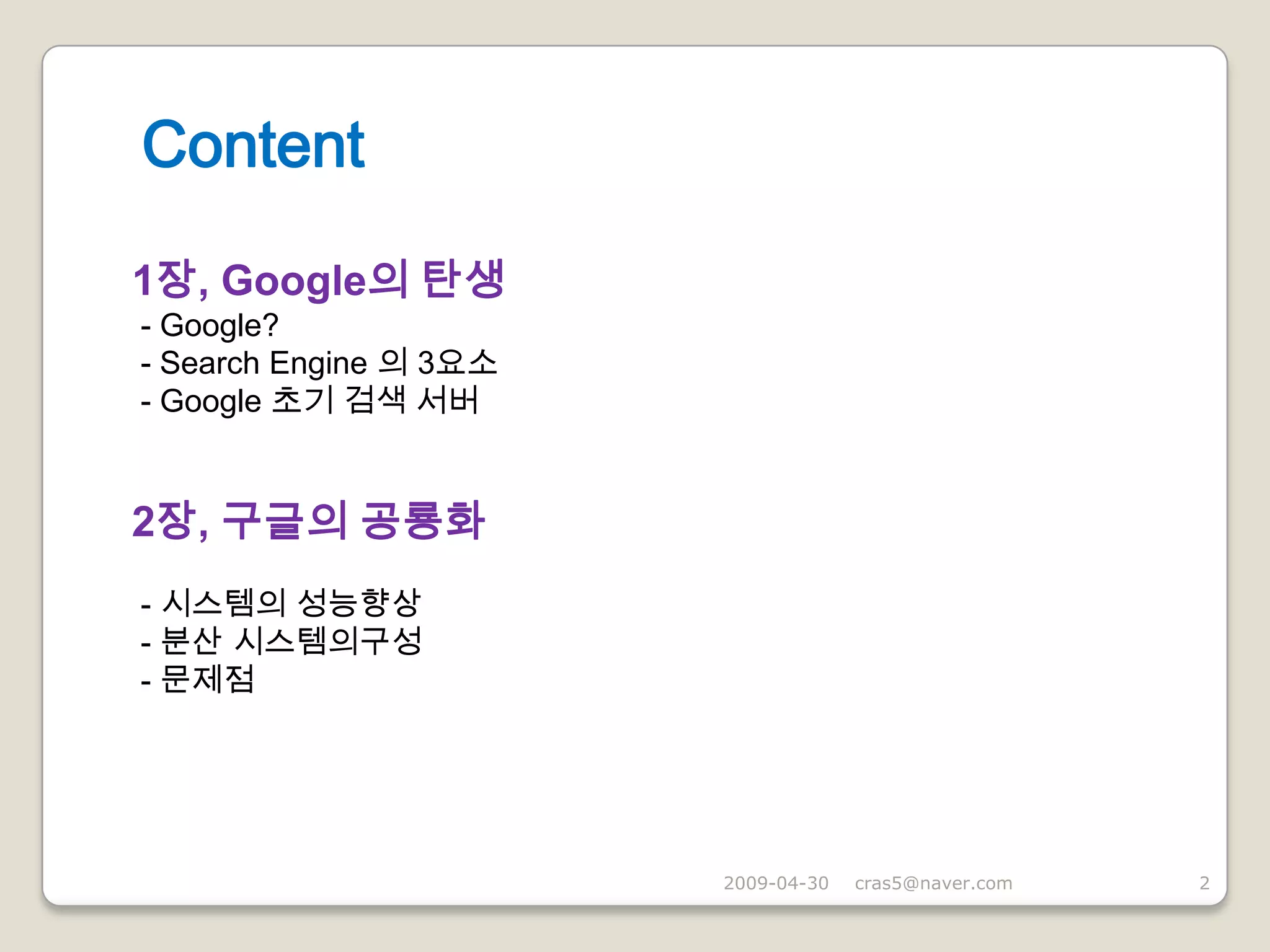 Content

1장, Google의 탄생
- Google?
- Search Engine 의 3요소
- Google 초기 검색 서버

2장, 구글의 공룡화

- 시스템의 성능향상
- 분산 시스템의구성
- 문제점

2009-04-30 cras5@naver.com 2